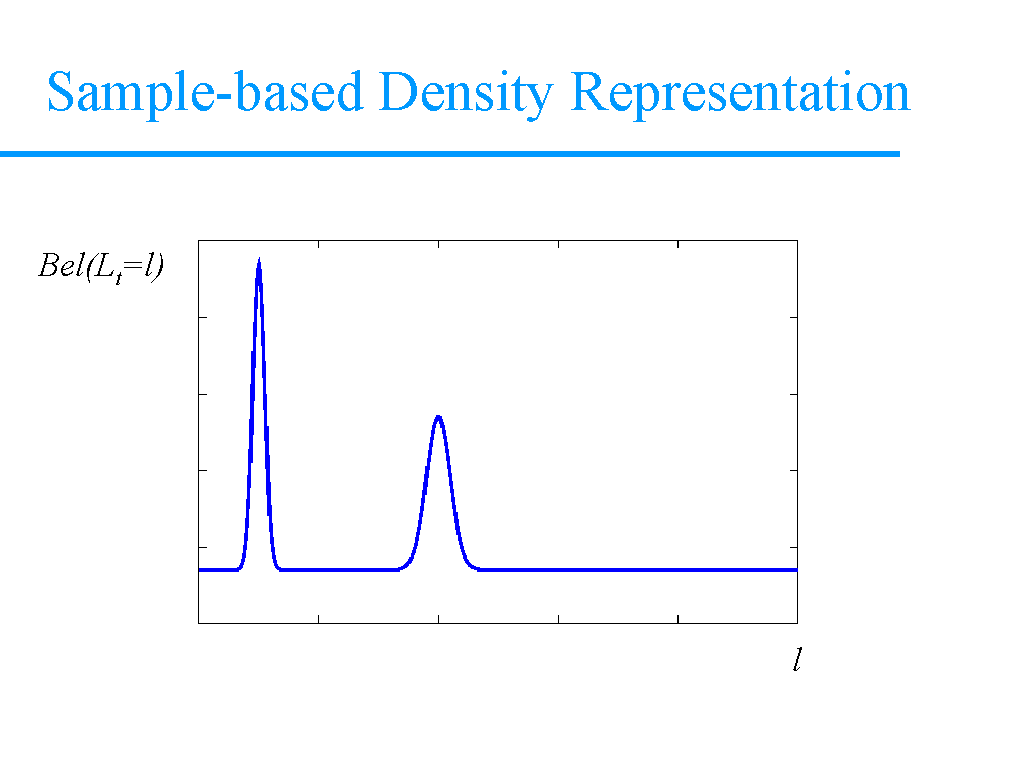 Sample-based Density Representation

$Bel(L_t=l)$

$l$